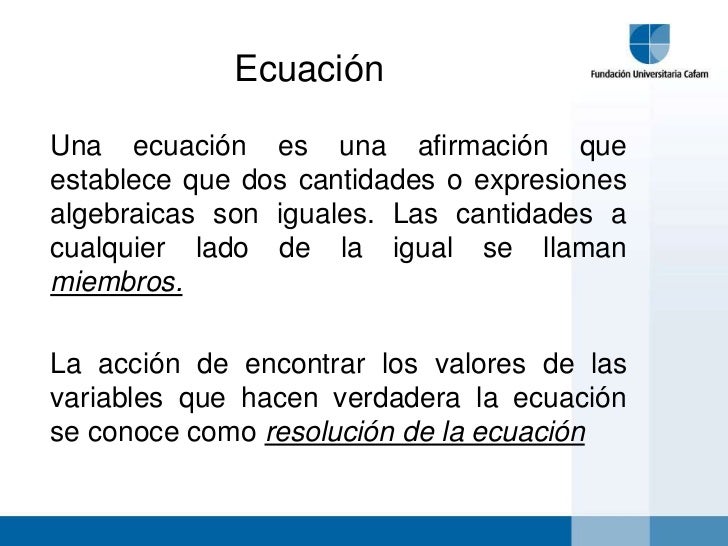 Ecuación

Fundación Universitaria Cafam

Una ecuación es una afirmación que establece que dos cantidades o expresiones algebraicas son iguales. Las cantidades a cualquier lado de la igual se llaman miembros.

La acción de encontrar los valores de las variables que hacen verdadera la ecuación se conoce como resolución de la ecuación